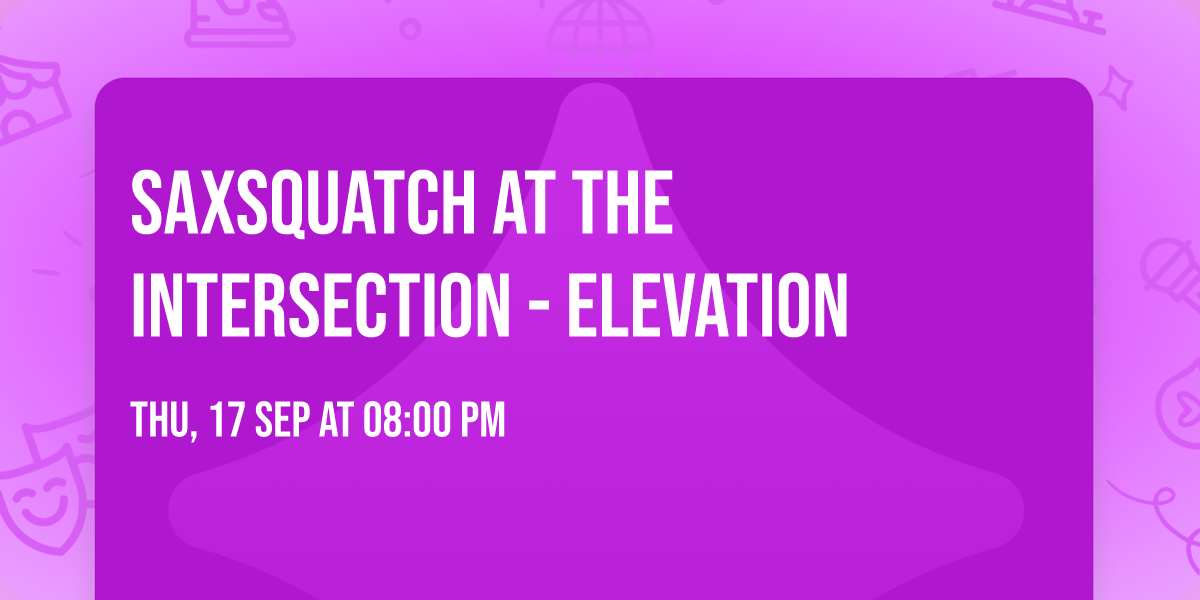 SAXSQUATCH AT THE INTERSECTION - ELEVATION

THU, 17 SEP AT 08:00 PM